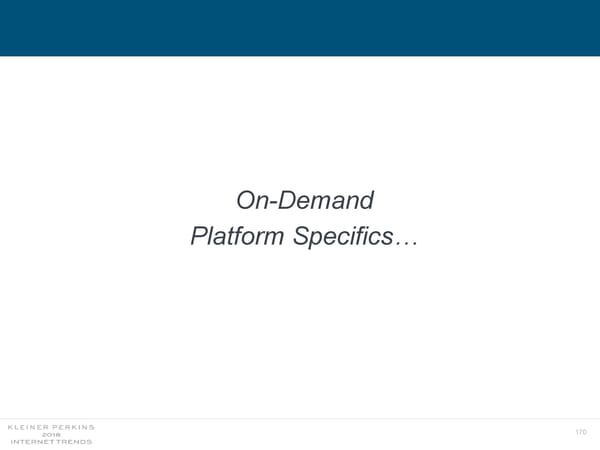 On-Demand
Platform Specifics…

KLEINER PERKINS
2018
INTERNET TRENDS

170